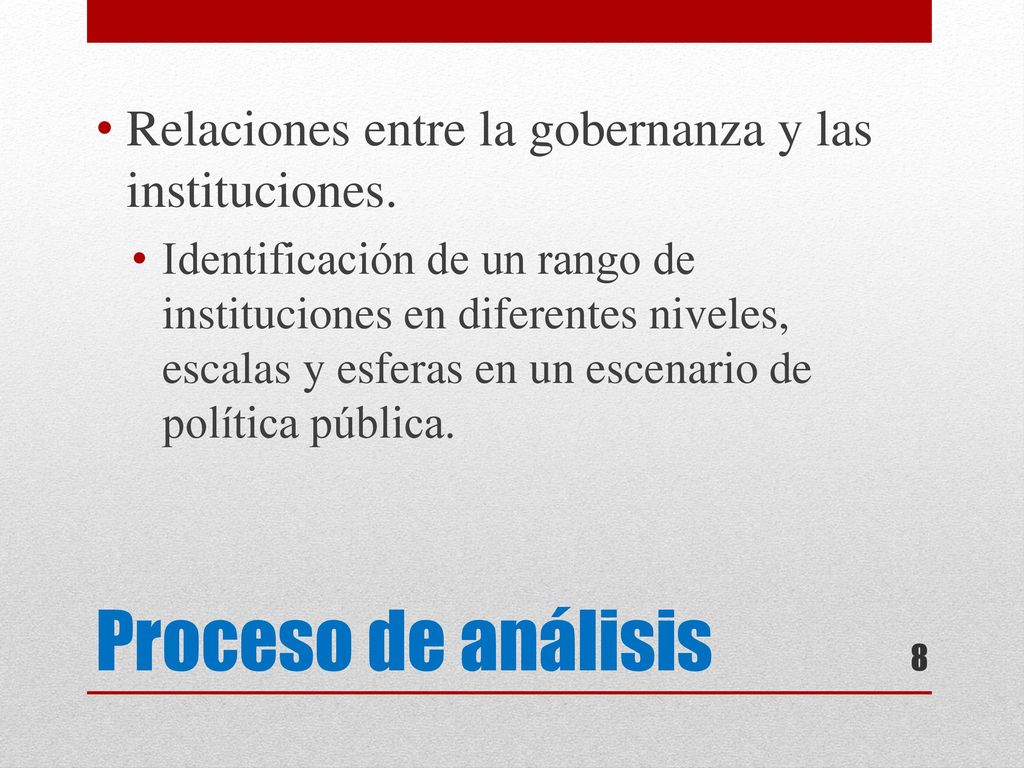 • Relaciones entre la gobernanza y las instituciones.

• Identificación de un rango de instituciones en diferentes niveles, escalas y esferas en un escenario de política pública.

Proceso de análisis

8